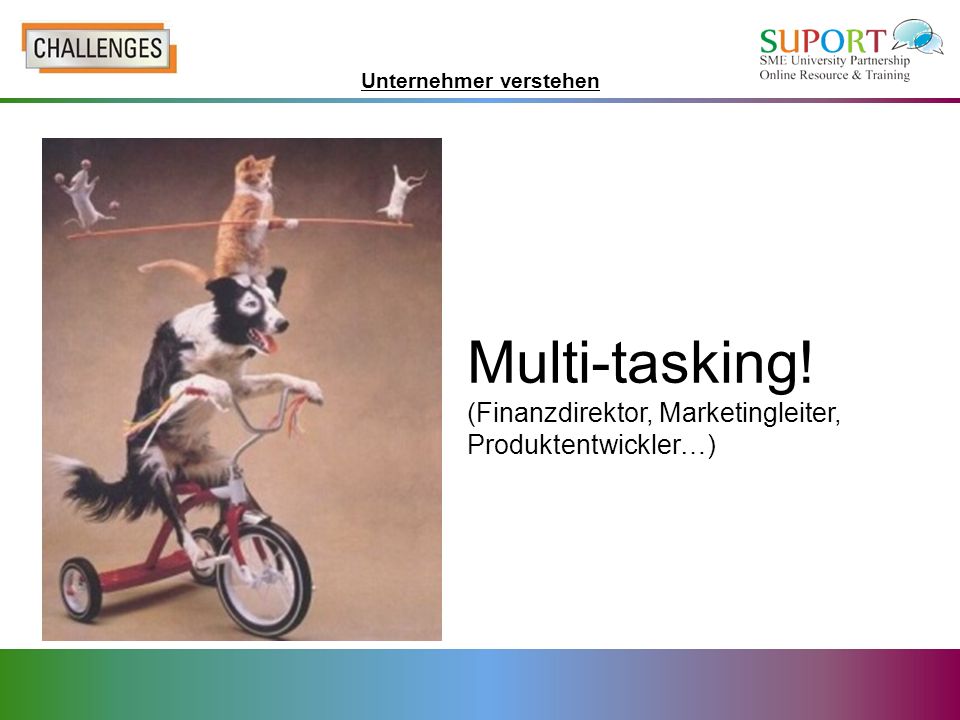 CHALLENGES

SUPORT
SME University Partnership
Online Resource & Training

Unternehmer verstehen

Multi-tasking!
(Finanzdirektor, Marketingleiter, Produktentwickler…)